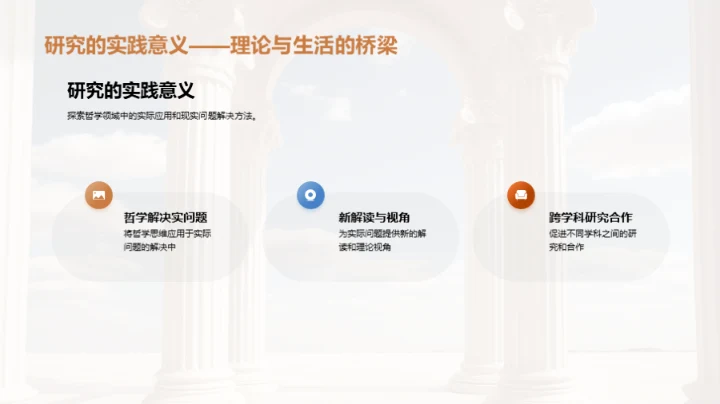 研究的实践意义——理论与生活的桥梁

研究的实践意义

探索哲学领域中的实际应用和现实问题解决方法。

哲学解决实问题
将哲学思维应用于实际问题的解决中

新解读与视角
为实际问题提供新的解读和理论视角

跨学科研究合作
促进不同学科之间的研究和合作